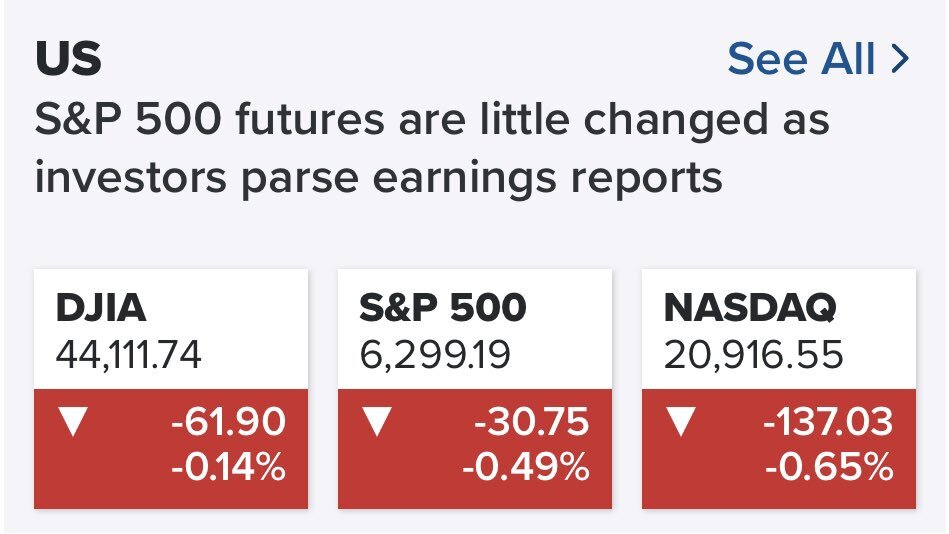 US

See All >

S&P 500 futures are little changed as investors parse earnings reports

DJIA
44,111.74
▼ -61.90
-0.14%

S&P 500
6,299.19
▼ -30.75
-0.49%

NASDAQ
20,916.55
▼ -137.03
-0.65%